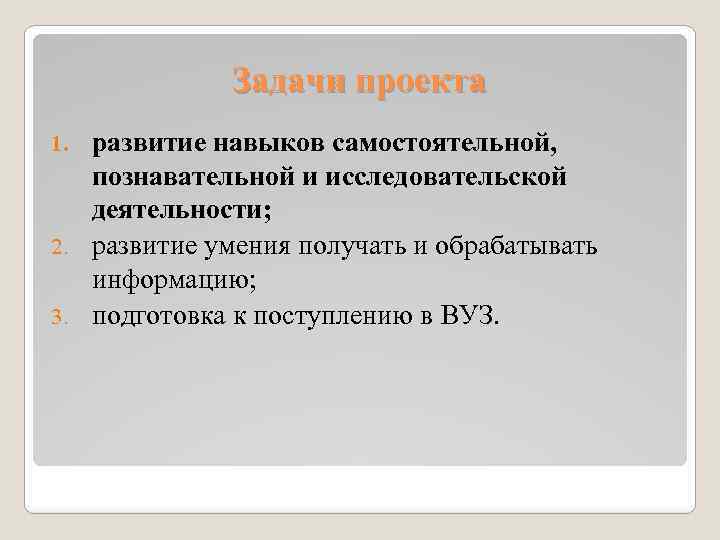 Задачи проекта

1. развитие навыков самостоятельной, познавательной и исследовательской деятельности;
2. развитие умения получать и обрабатывать информацию;
3. подготовка к поступлению в ВУЗ.